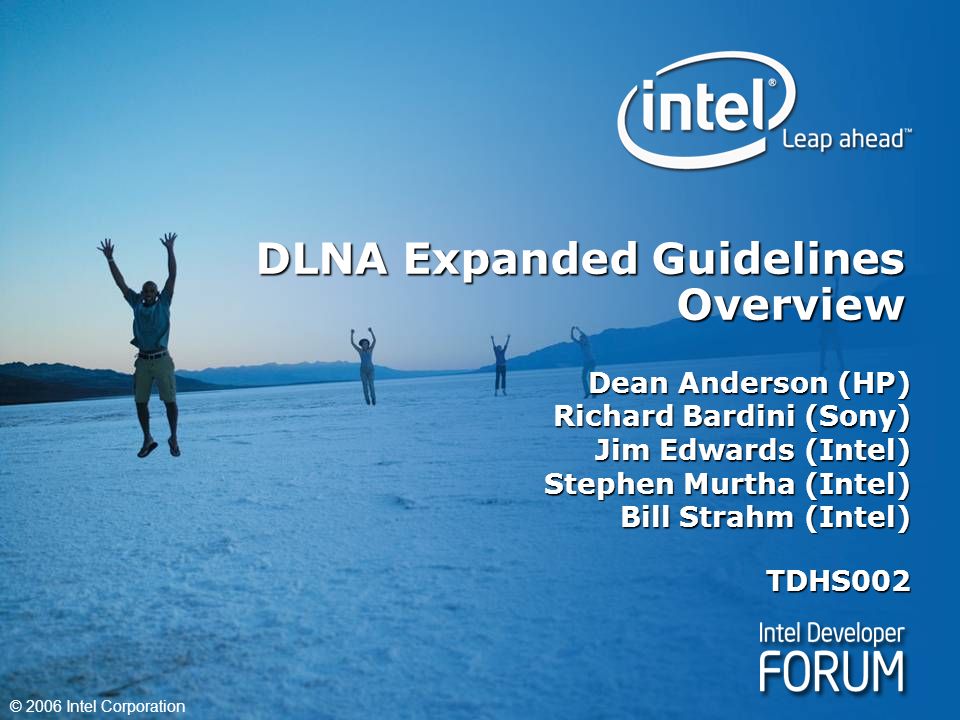 intel®
Leap ahead™

DLNA Expanded Guidelines Overview

Dean Anderson (HP)
Richard Bardini (Sony)
Jim Edwards (Intel)
Stephen Murtha (Intel)
Bill Strahm (Intel)

TDHS002

Intel Developer
FORUM

© 2006 Intel Corporation